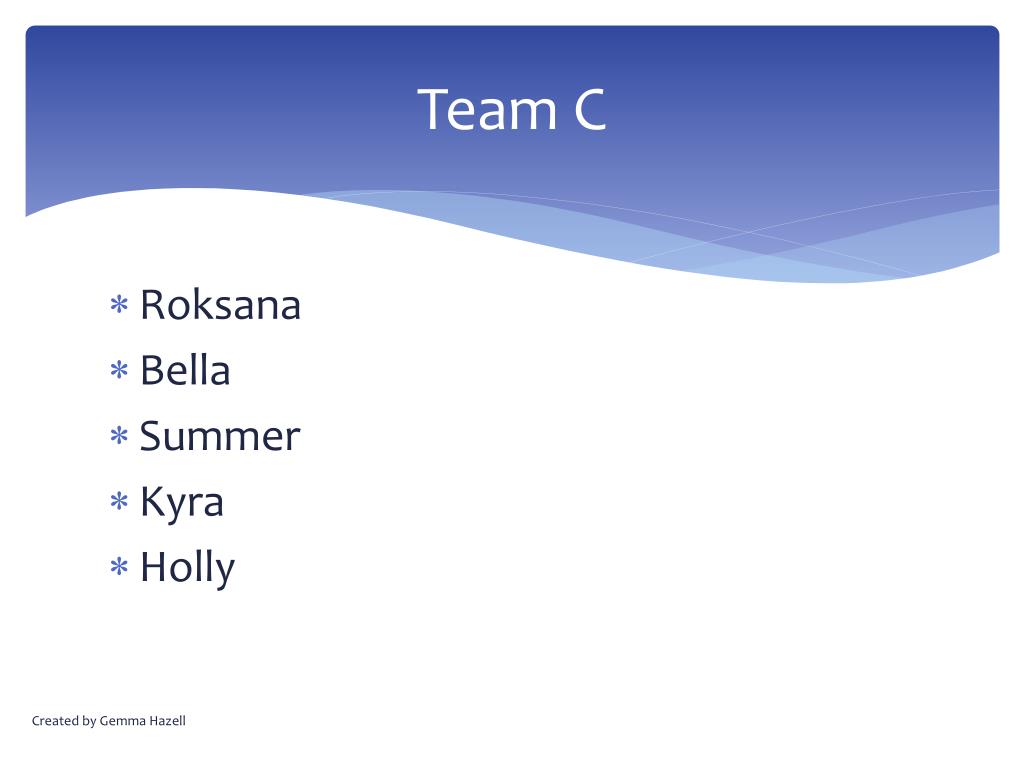 Team C

* Roksana
* Bella
* Summer
* Kyra
* Holly

Created by Gemma Hazell